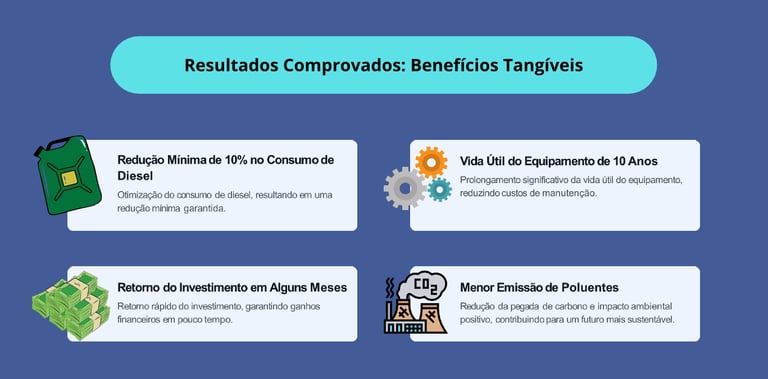 Resultados Comprovados: Benefícios Tangíveis

Redução Mínima de 10% no Consumo de Diesel

Otimização do consumo de diesel, resultando em uma redução mínima garantida.

Vida Útil do Equipamento de 10 Anos

Prolongamento significativo da vida útil do equipamento, reduzindo custos de manutenção.

Retorno do Investimento em Alguns Meses

Retorno rápido do investimento, garantindo ganhos financeiros em pouco tempo.

$CO_2$

Menor Emissão de Poluentes

Redução da pegada de carbono e impacto ambiental positivo, contribuindo para um futuro mais sustentável.